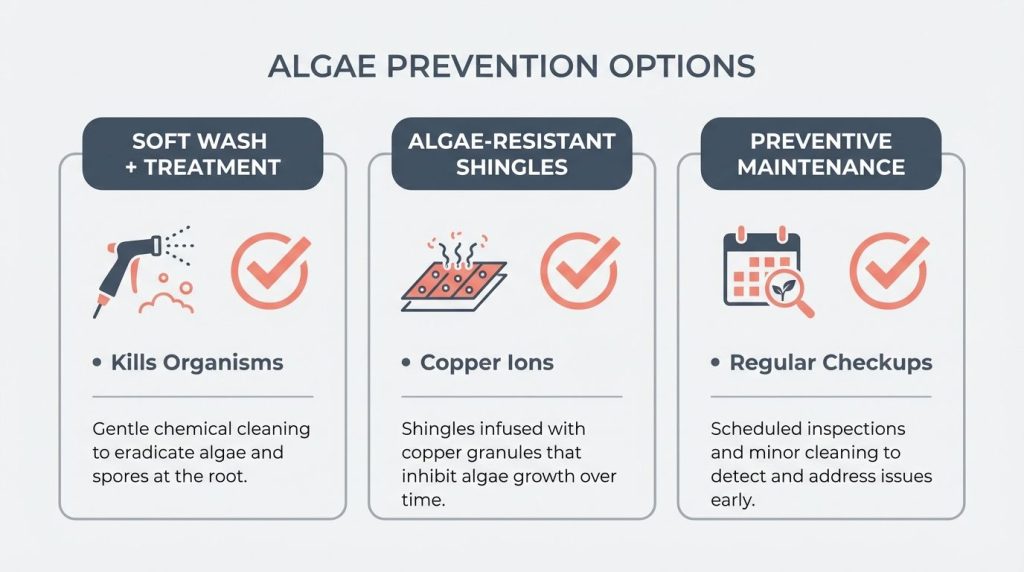 ALGAE PREVENTION OPTIONS

SOFT WASH + TREATMENT

• Kills Organisms

Gentle chemical cleaning to eradicate algae and spores at the root.

ALGAE-RESISTANT SHINGLES

• Copper Ions

Shingles infused with copper granules that inhibit algae growth over time.

PREVENTIVE MAINTENANCE

• Regular Checkups

Scheduled inspections and minor cleaning to detect and address issues early.